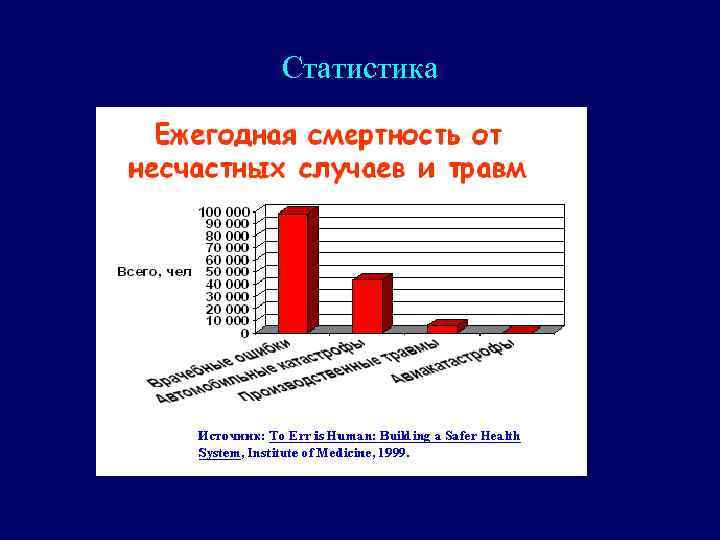 Статистика

Ежегодная смертность от несчастных случаев и травм

100 000
90 000
80 000
70 000
60 000
50 000
40 000
30 000
20 000
10 000
0

Всего, чел

Врачебные ошибки
Автомобильные катастрофы
Производственные травмы
Авиакатастрофы

Источник: To Err is Human: Building a Safer Health System, Institute of Medicine, 1999.